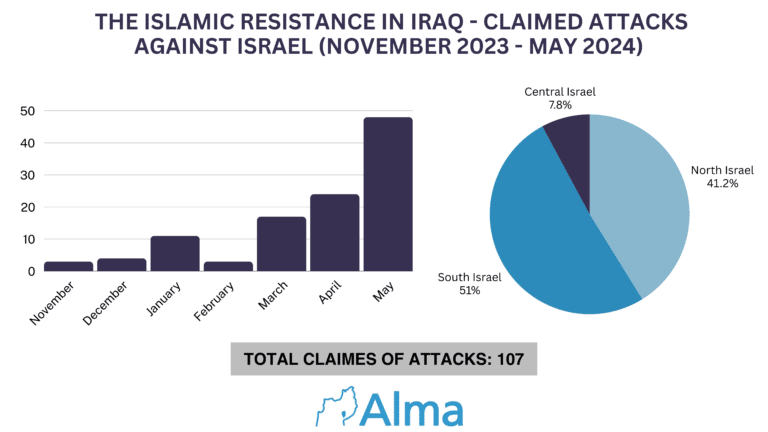 THE ISLAMIC RESISTANCE IN IRAQ - CLAIMED ATTACKS AGAINST ISRAEL (NOVEMBER 2023 - MAY 2024)

50
40
30
20
10
0

November
December
January
February
March
April
May

Central Israel
7.8%

North Israel
41.2%

South Israel
51%

TOTAL CLAIMES OF ATTACKS: 107

Alma